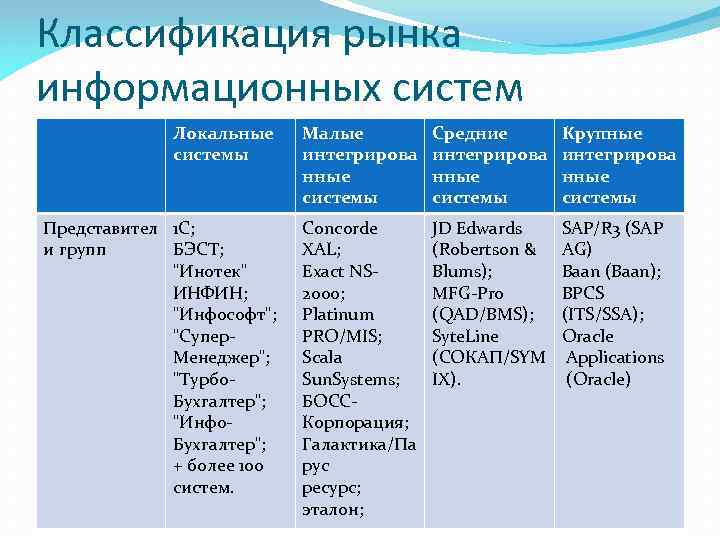 Классификация рынка информационных систем

| | Локальные системы | Малые интегрированные системы | Средние интегрированные системы | Крупные интегрированные системы |
|---|---|---|---|---|
| Представители групп | 1С; БЭСТ; "Инотек" ИНФИН; "Инфософт"; "Супер-Менеджер"; "Турбо-Бухгалтер"; "Инфо-Бухгалтер"; + более 100 систем. | Concorde XAL; Exact NS-2000; Platinum PRO/MIS; Scala SunSystems; БОСС-Корпорация; Галактика/Парус ресурс; эталон; | JD Edwards (Robertson & Blums); MFG-Pro (QAD/BMS); SyteLine (СОКАП/SYMIX). | SAP/R3 (SAP AG) Baan (Baan); BPCS (ITS/SSA); Oracle Applications (Oracle) |